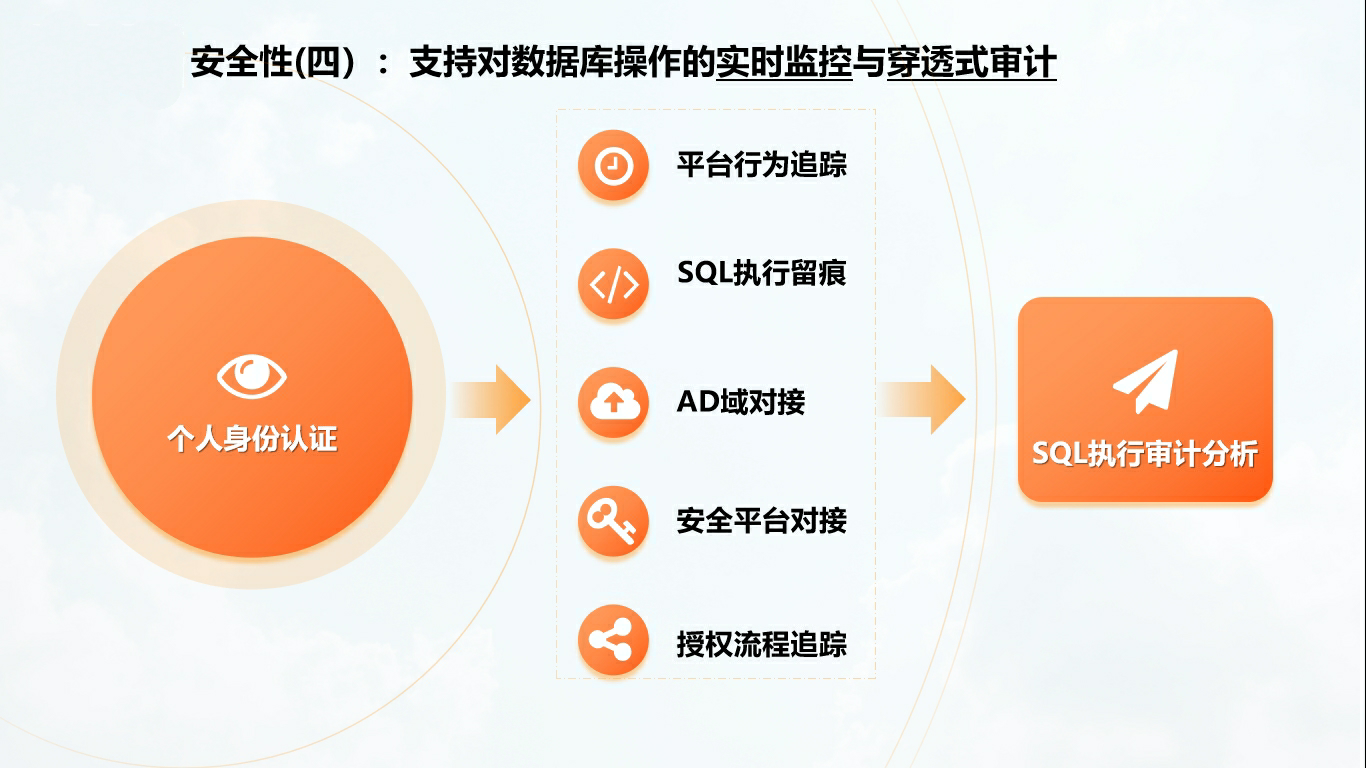 安全性(四）：支持对数据库操作的实时监控与穿透式审计

个人身份认证

平台行为追踪

SQL执行留痕

AD域对接

安全平台对接

授权流程追踪

SQL执行审计分析